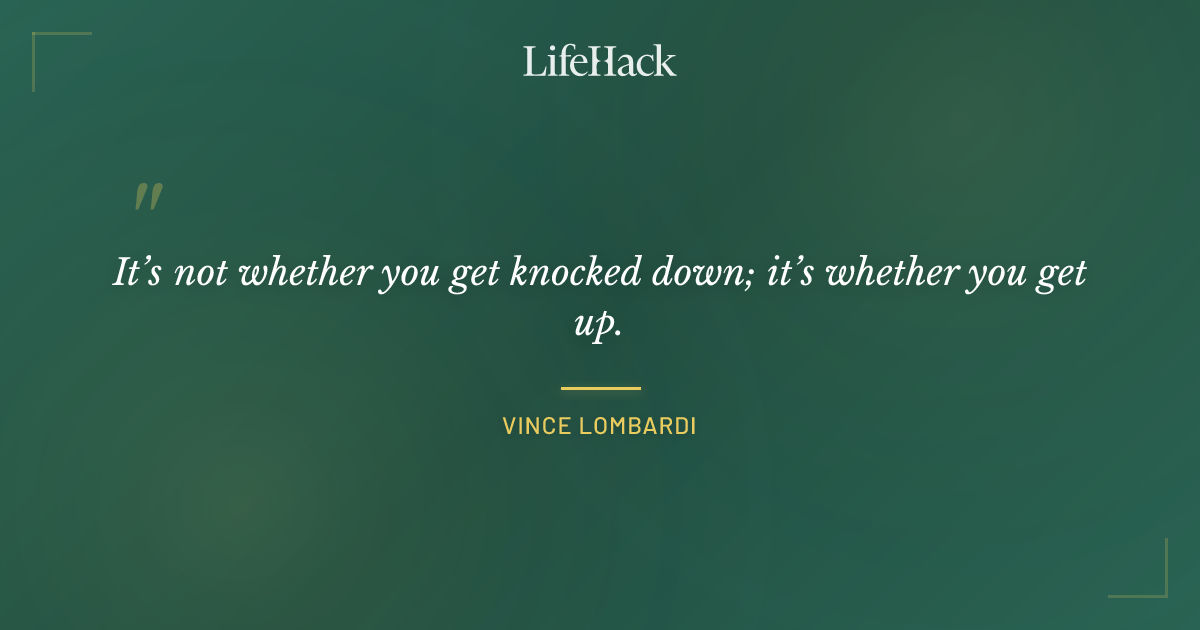 LifeHack

"

It's not whether you get knocked down; it's whether you get up.

VINCE LOMBARDI